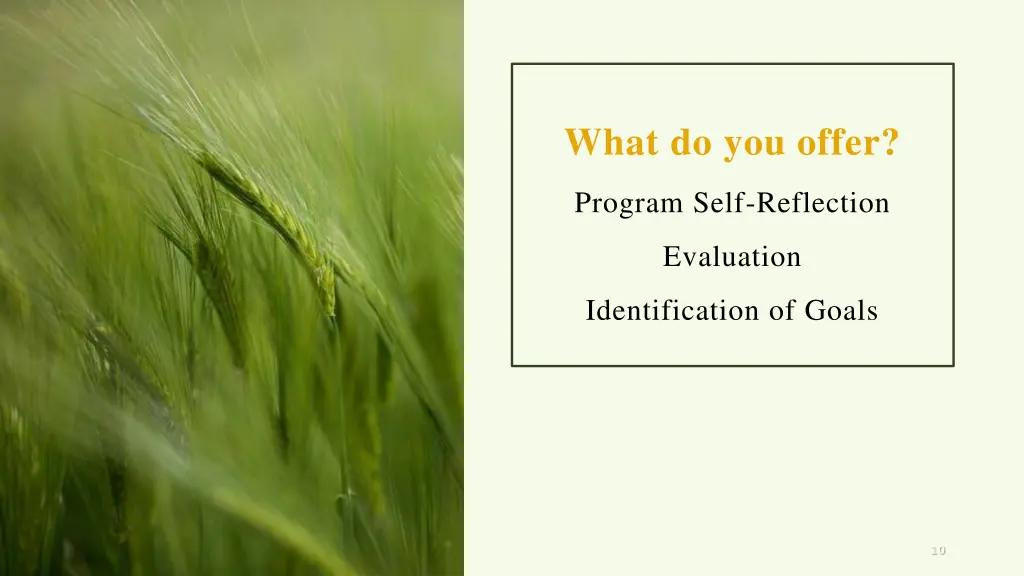 What do you offer?

Program Self-Reflection

Evaluation

Identification of Goals

10